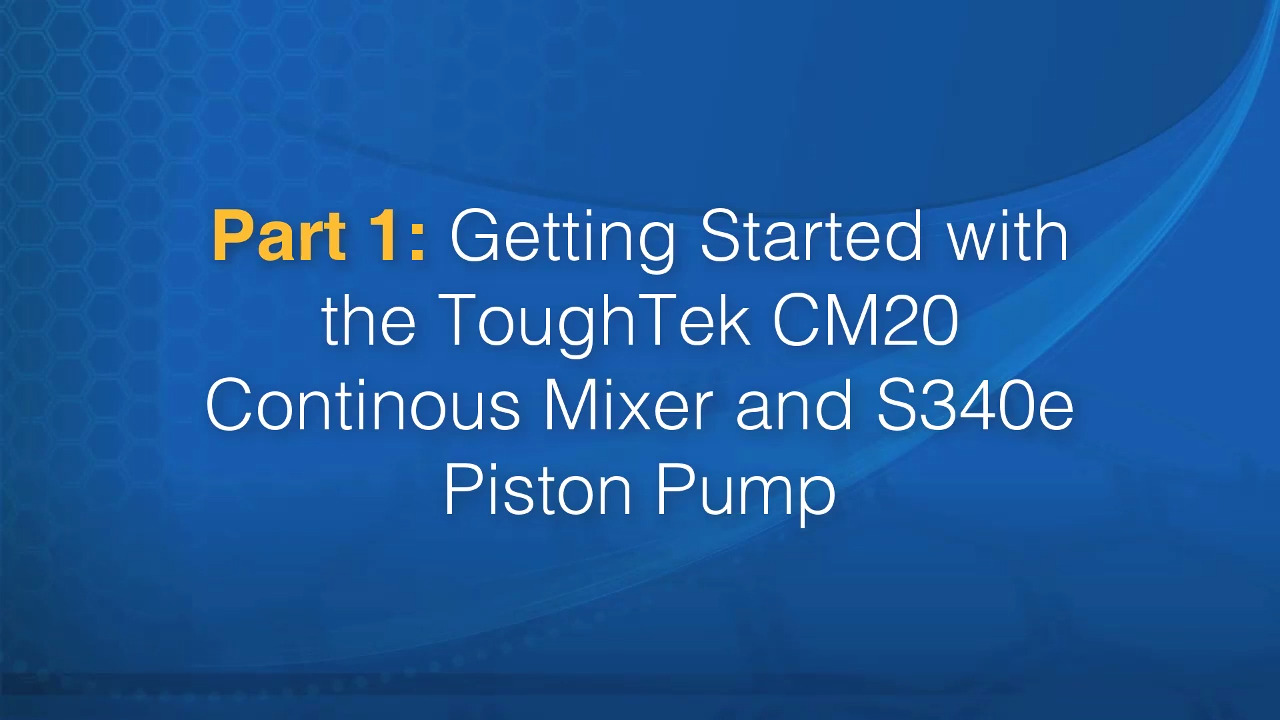 Part 1: Getting Started with the ToughTek CM20 Continous Mixer and S340e Piston Pump